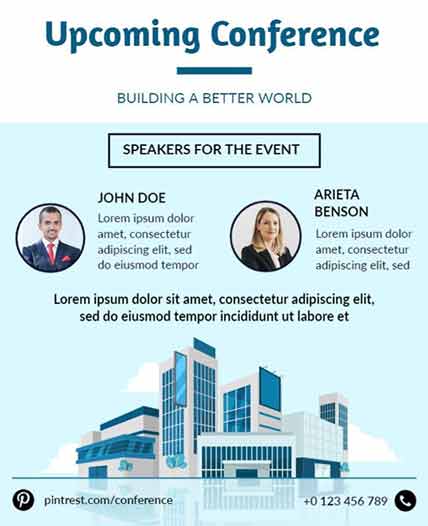 Upcoming Conference

BUILDING A BETTER WORLD

SPEAKERS FOR THE EVENT

JOHN DOE

Lorem ipsum dolor amet, consectetur adipiscing elit, sed do eiusmod tempor

ARIETA BENSON

Lorem ipsum dolor amet, consectetur adipiscing elit, sed

Lorem ipsum dolor sit amet, consectetur adipiscing elit, sed do eiusmod tempor incididunt ut labore et

pintrest.com/conference

+0 123 456 789